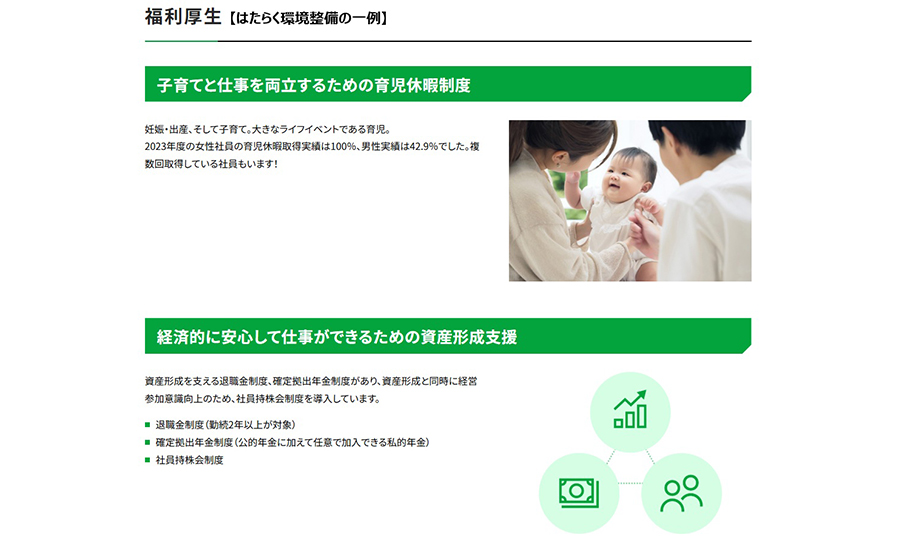 福利厚生【はたらく環境整備の一例】

子育てと仕事を両立するための育児休暇制度

妊娠・出産、そして子育て。大きなライフイベントである育児。
2023年度の女性社員の育児休暇取得実績は100%、男性実績は42.9%でした。複数回取得している社員もいます！

経済的に安心して仕事ができるための資産形成支援

資産形成を支える退職金制度、確定拠出年金制度があり、資産形成と同時に経営参加意識向上のため、社員持株会制度を導入しています。

■ 退職金制度（勤続2年以上が対象）
■ 確定拠出年金制度（公的年金に加えて任意で加入できる私的年金）
■ 社員持株会制度